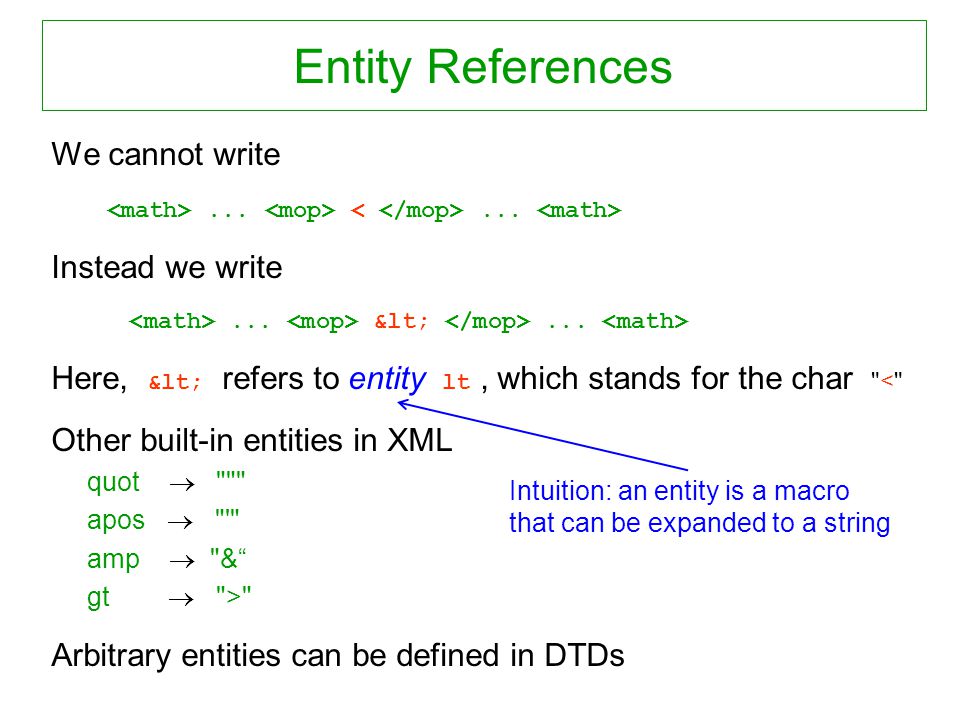 Entity References

We cannot write

<math> ... <mop> < </mop> ... <math>

Instead we write

<math> ... <mop> &lt; </mop> ... <math>

Here, &lt; refers to entity lt , which stands for the char "<"

Other built-in entities in XML

quot → """
apos → "'"
amp → "&“
gt → ">"

Intuition: an entity is a macro that can be expanded to a string

Arbitrary entities can be defined in DTDs